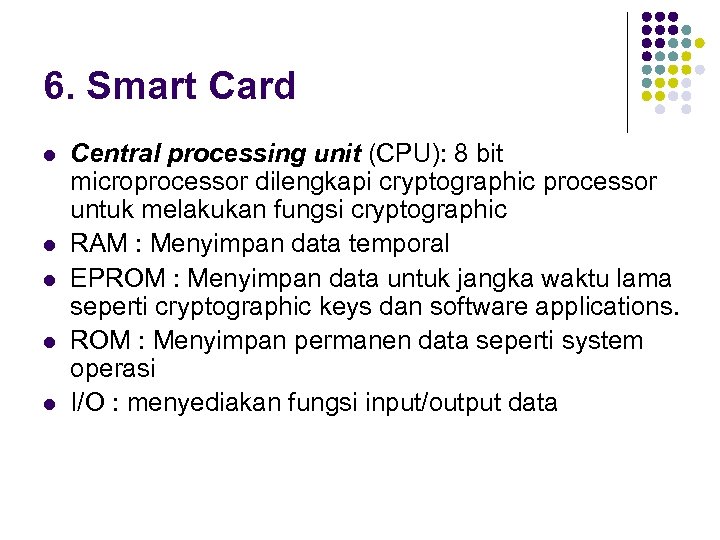 6. Smart Card

- Central processing unit (CPU): 8 bit microprocessor dilengkapi cryptographic processor untuk melakukan fungsi cryptographic
- RAM : Menyimpan data temporal
- EPROM : Menyimpan data untuk jangka waktu lama seperti cryptographic keys dan software applications.
- ROM : Menyimpan permanen data seperti system operasi
- I/O : menyediakan fungsi input/output data